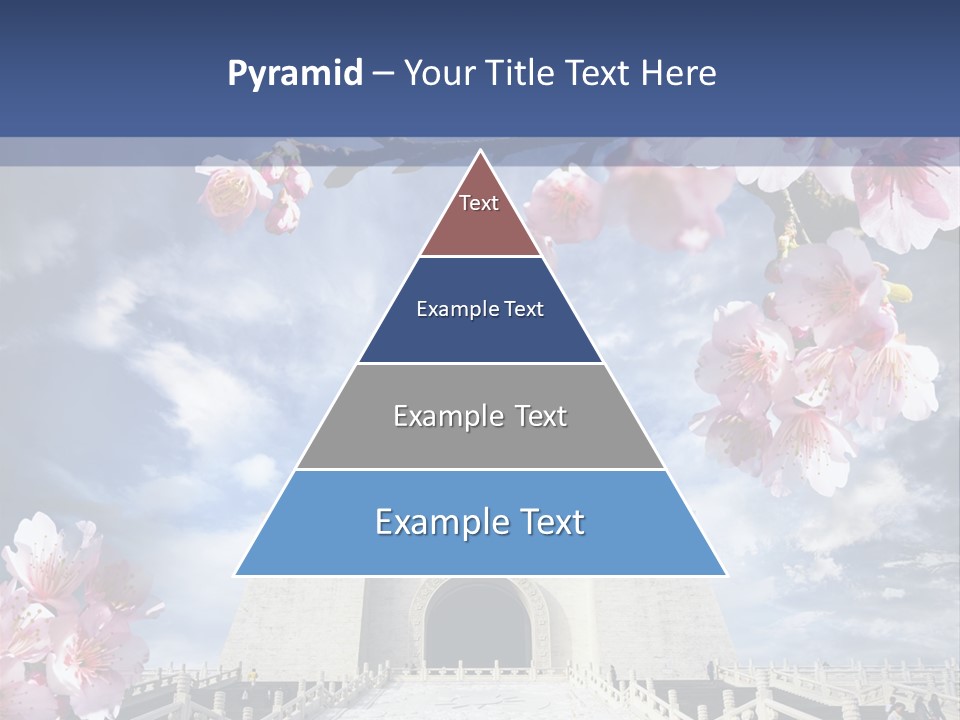 Pyramid – Your Title Text Here

Text

Example Text

Example Text

Example Text